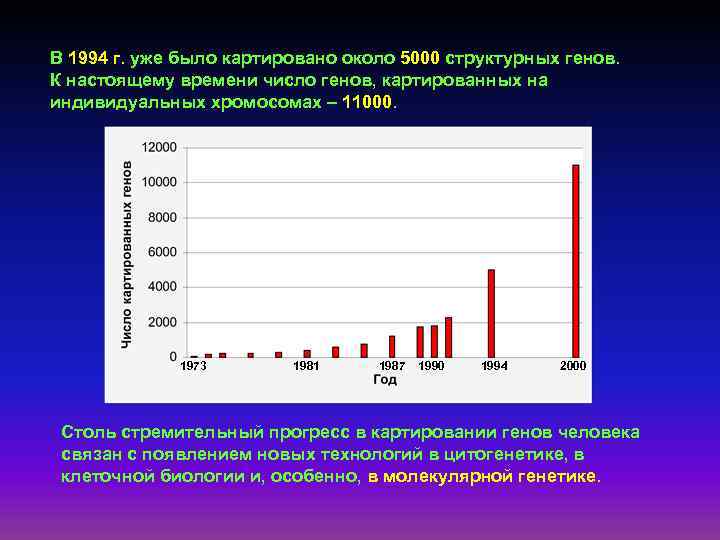 В 1994 г. уже было картировано около 5000 структурных генов. К настоящему времени число генов, картированных на индивидуальных хромосомах – 11000.

Число картированных генов

12000
10000
8000
6000
4000
2000
0

1973
1981
1987
1990
1994
2000
Год

Столь стремительный прогресс в картировании генов человека связан с появлением новых технологий в цитогенетике, в клеточной биологии и, особенно, в молекулярной генетике.